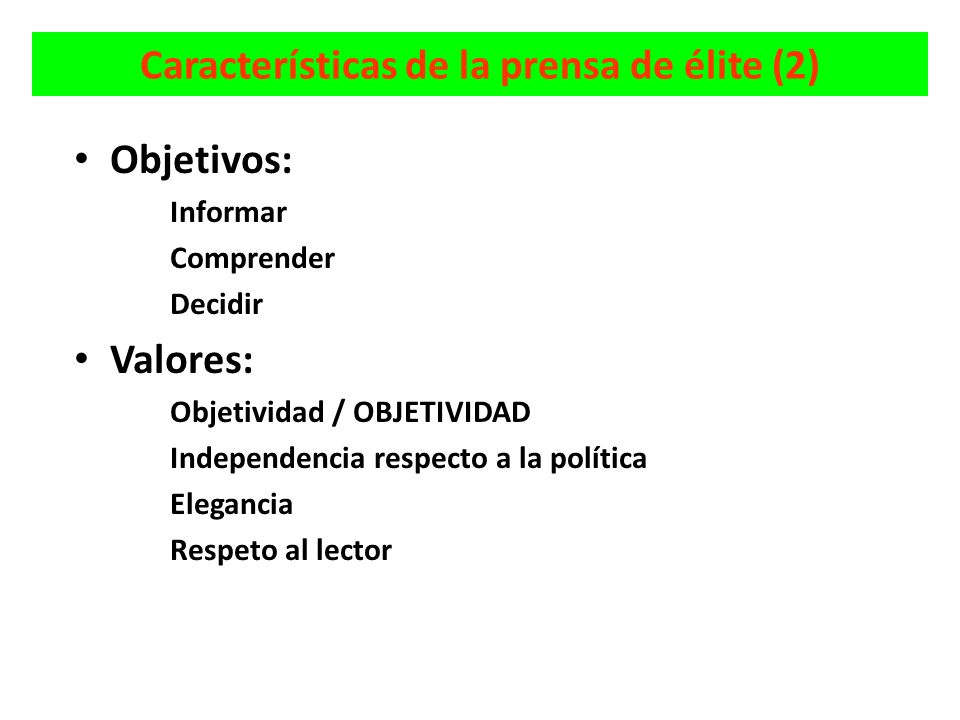 Características de la prensa de élite (2)

• Objetivos:

Informar

Comprender

Decidir

• Valores:

Objetividad / OBJETIVIDAD

Independencia respecto a la política

Elegancia

Respeto al lector